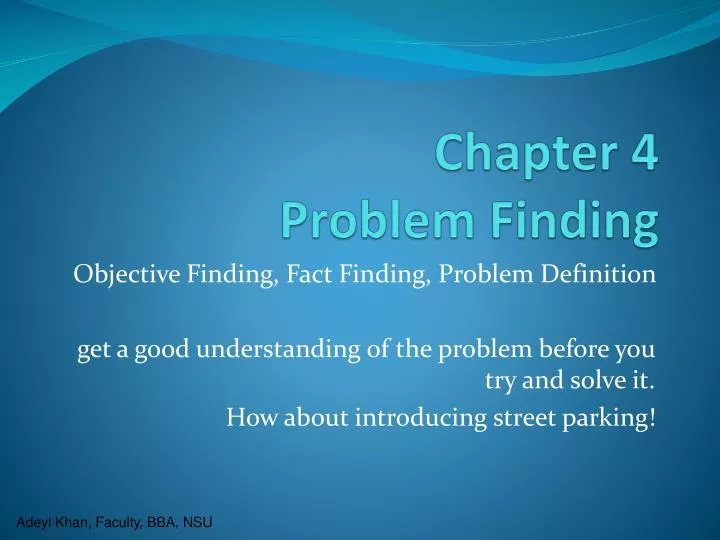 Chapter 4
Problem Finding

Objective Finding, Fact Finding, Problem Definition

get a good understanding of the problem before you try and solve it.

How about introducing street parking!

Adeyl Khan, Faculty, BBA, NSU